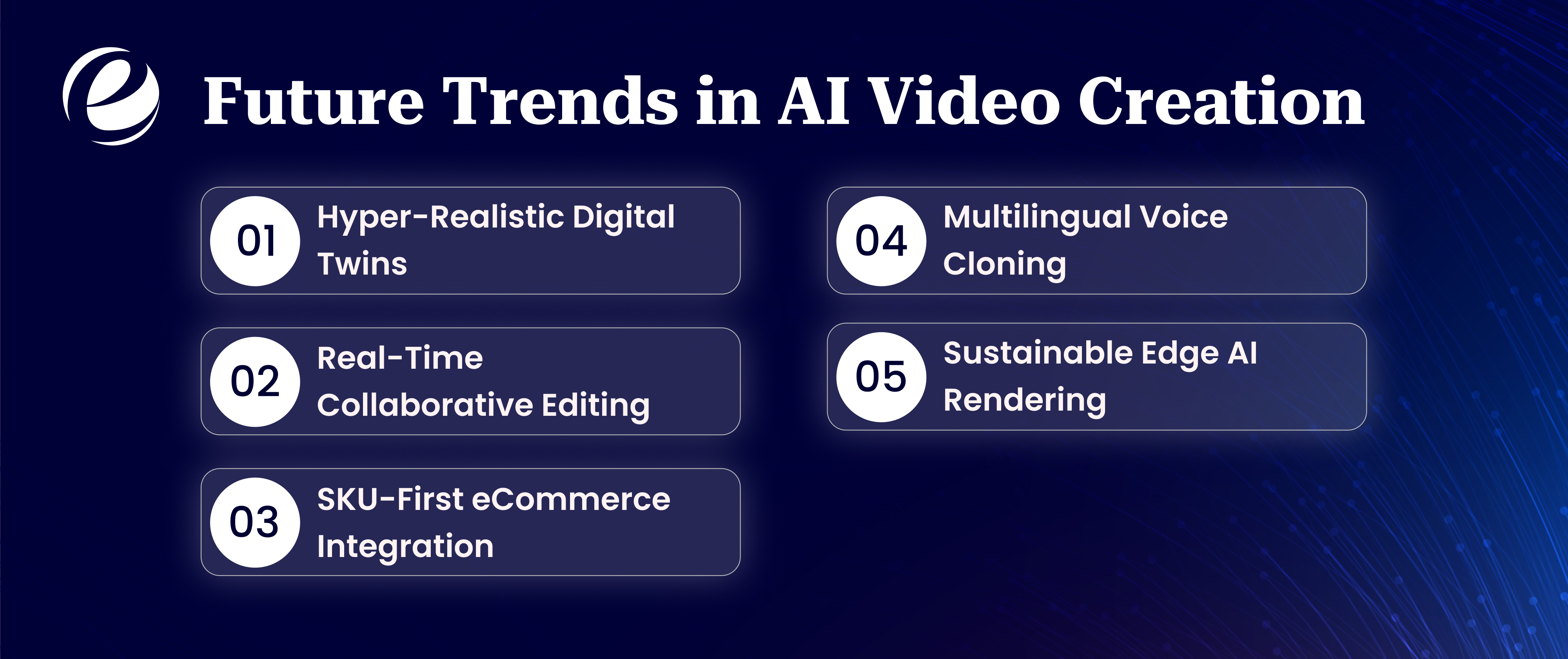 Future Trends in AI Video Creation

01 Hyper-Realistic Digital Twins

02 Real-Time Collaborative Editing

03 SKU-First eCommerce Integration

04 Multilingual Voice Cloning

05 Sustainable Edge AI Rendering